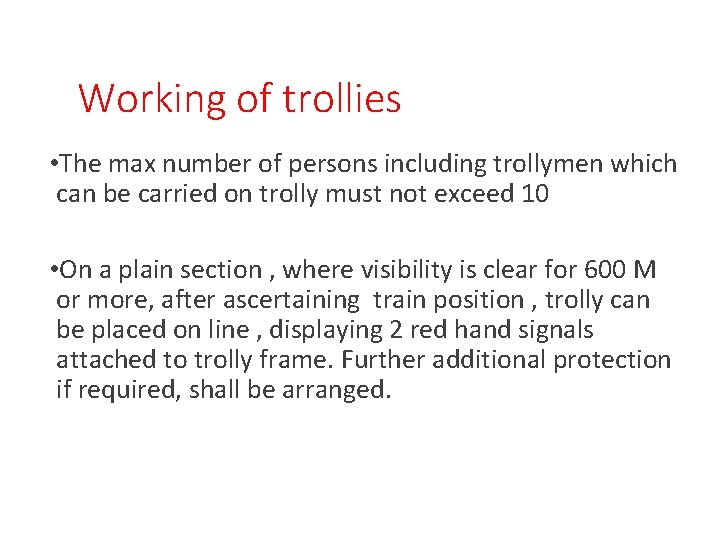 Working of trollies

• The max number of persons including trollymen which can be carried on trolly must not exceed 10

• On a plain section , where visibility is clear for 600 M or more, after ascertaining train position , trolly can be placed on line , displaying 2 red hand signals attached to trolly frame. Further additional protection if required, shall be arranged.